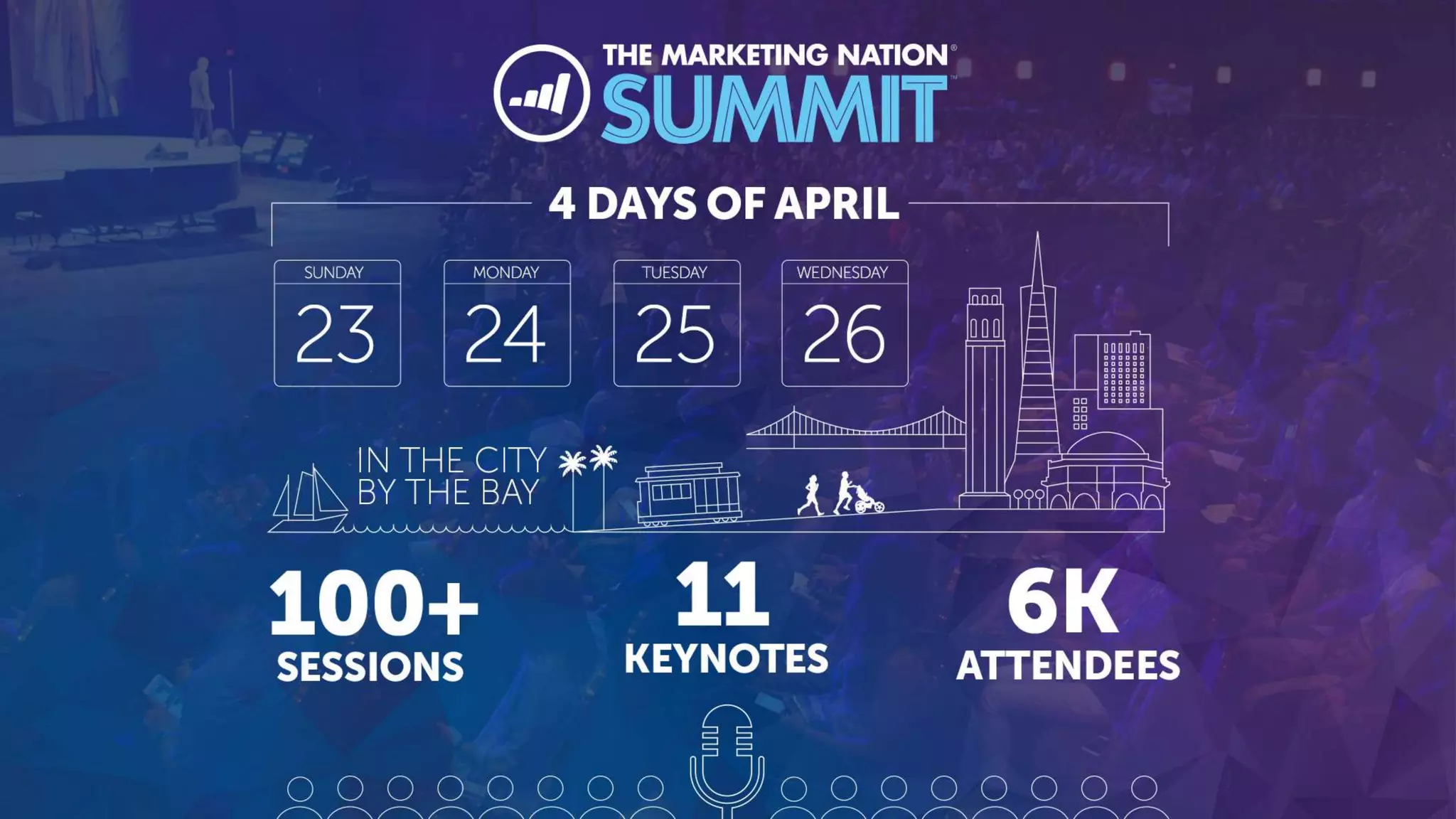 THE MARKETING NATION®
SUMMIT™

4 DAYS OF APRIL

SUNDAY
23

MONDAY
24

TUESDAY
25

WEDNESDAY
26

IN THE CITY
BY THE BAY

100+
SESSIONS

11
KEYNOTES

6K
ATTENDEES